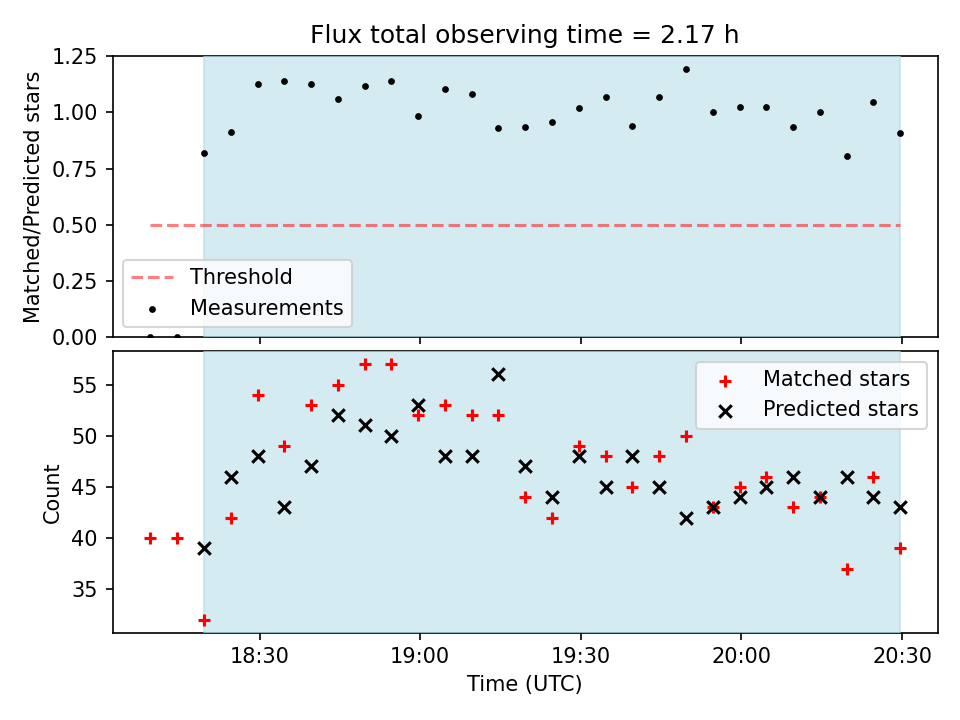 Flux total observing time = 2.17 h

Matched/Predicted stars

1.25
1.00
0.75
0.50
0.25
0.00

Threshold
Measurements

Count

55
50
45
40
35

Matched stars
Predicted stars

18:30
19:00
19:30
20:00
20:30

Time (UTC)